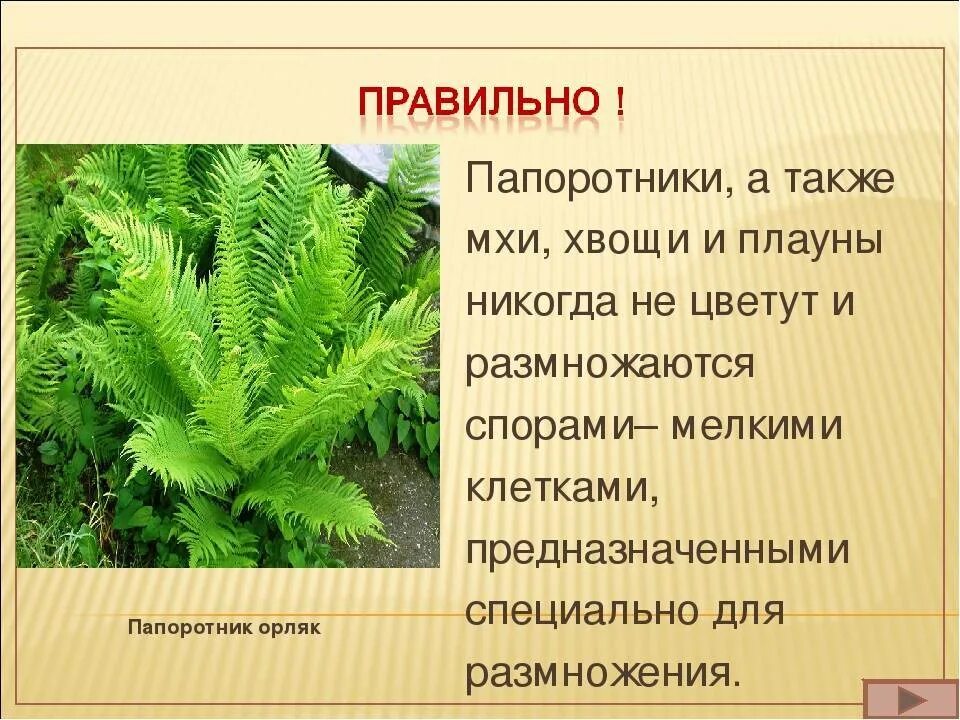 ПРАВИЛЬНО !

Папоротники, а также мхи, хвощи и плауны никогда не цветут и размножаются спорами– мелкими клетками, предназначенными специально для размножения.

Папоротник орляк